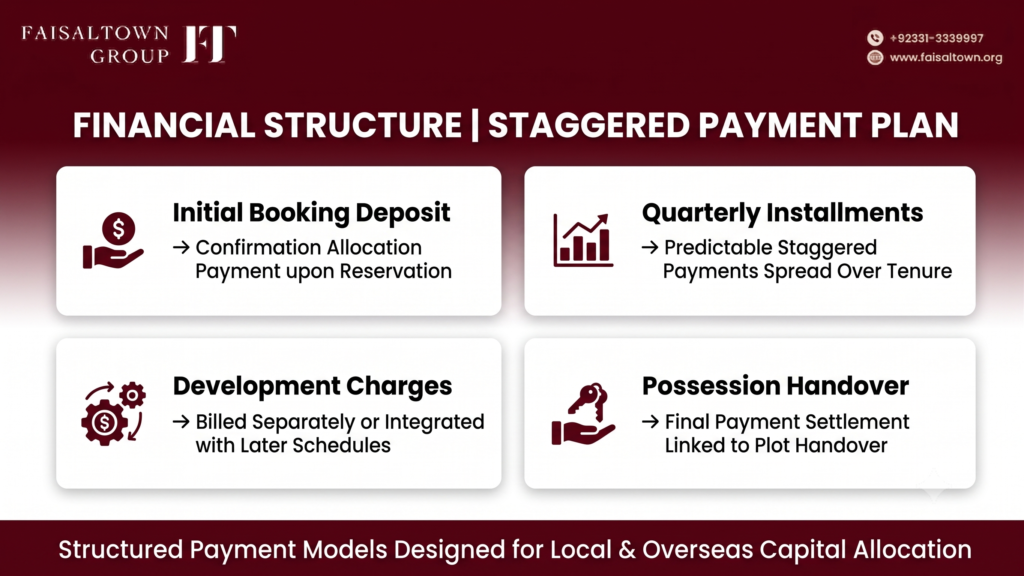 FAISALTOWN GROUP FT

+92331-3339997
www.faisaltown.org

FINANCIAL STRUCTURE | STAGGERED PAYMENT PLAN

Initial Booking Deposit
→ Confirmation Allocation Payment upon Reservation

Quarterly Installments
→ Predictable Staggered Payments Spread Over Tenure

Development Charges
→ Billed Separately or Integrated with Later Schedules

Possession Handover
→ Final Payment Settlement Linked to Plot Handover

Structured Payment Models Designed for Local & Overseas Capital Allocation